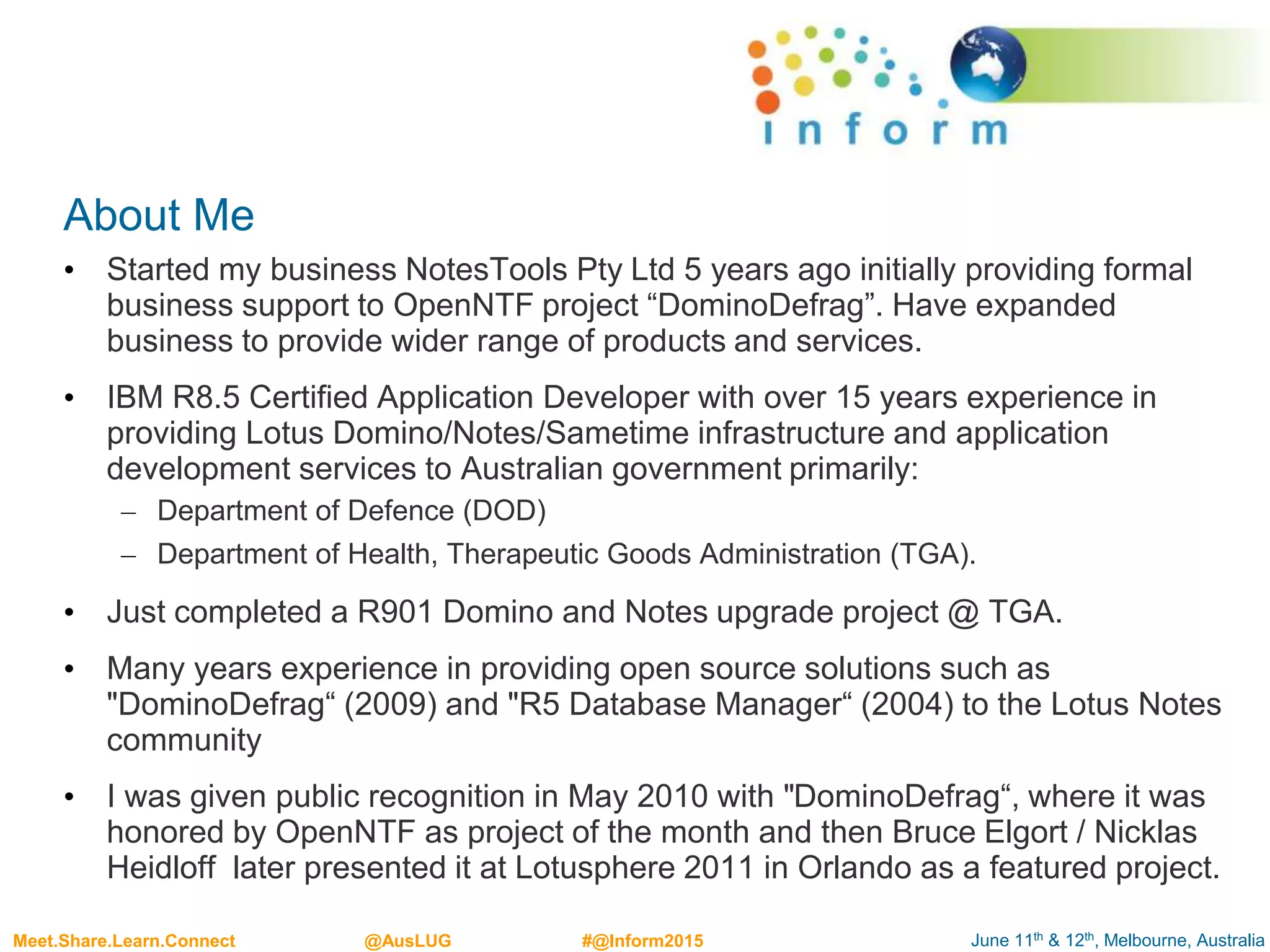 inform

About Me

• Started my business NotesTools Pty Ltd 5 years ago initially providing formal business support to OpenNTF project “DominoDefrag”. Have expanded business to provide wider range of products and services.

• IBM R8.5 Certified Application Developer with over 15 years experience in providing Lotus Domino/Notes/Sametime infrastructure and application development services to Australian government primarily:
  – Department of Defence (DOD)
  – Department of Health, Therapeutic Goods Administration (TGA).

• Just completed a R901 Domino and Notes upgrade project @ TGA.

• Many years experience in providing open source solutions such as "DominoDefrag“ (2009) and "R5 Database Manager“ (2004) to the Lotus Notes community

• I was given public recognition in May 2010 with "DominoDefrag“, where it was honored by OpenNTF as project of the month and then Bruce Elgort / Nicklas Heidloff later presented it at Lotusphere 2011 in Orlando as a featured project.

Meet.Share.Learn.Connect @AusLUG #@Inform2015 June 11$^{th}$ & 12$^{th}$, Melbourne, Australia